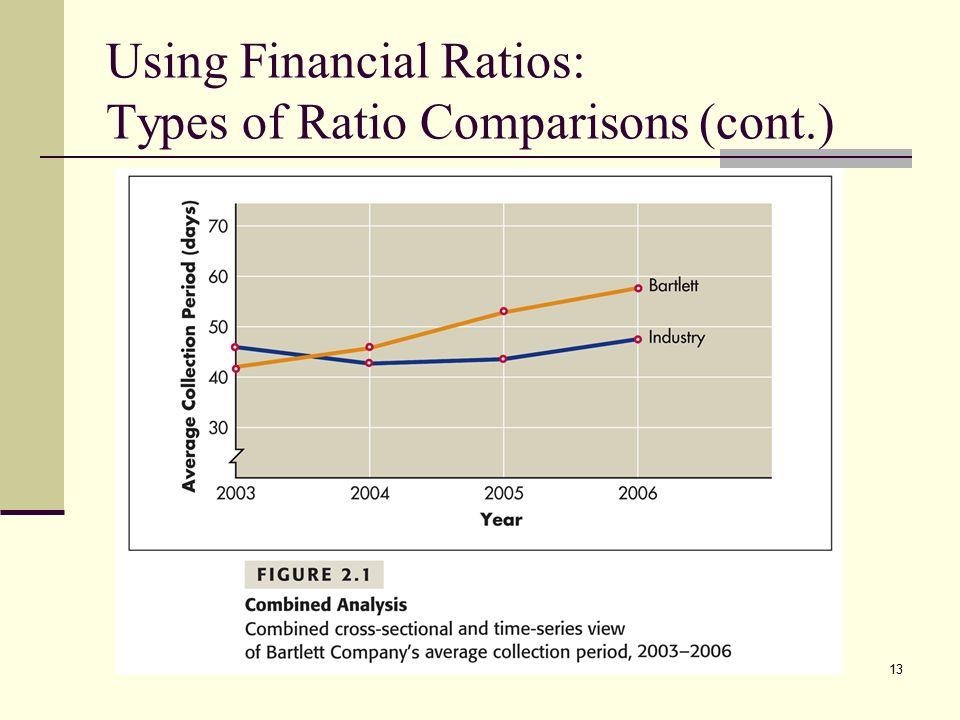 Using Financial Ratios:
Types of Ratio Comparisons (cont.)

Average Collection Period (days)

70
60
50
40
30

Bartlett
Industry

2003
2004
2005
2006

Year

FIGURE 2.1

Combined Analysis

Combined cross-sectional and time-series view of Bartlett Company's average collection period, 2003–2006

13